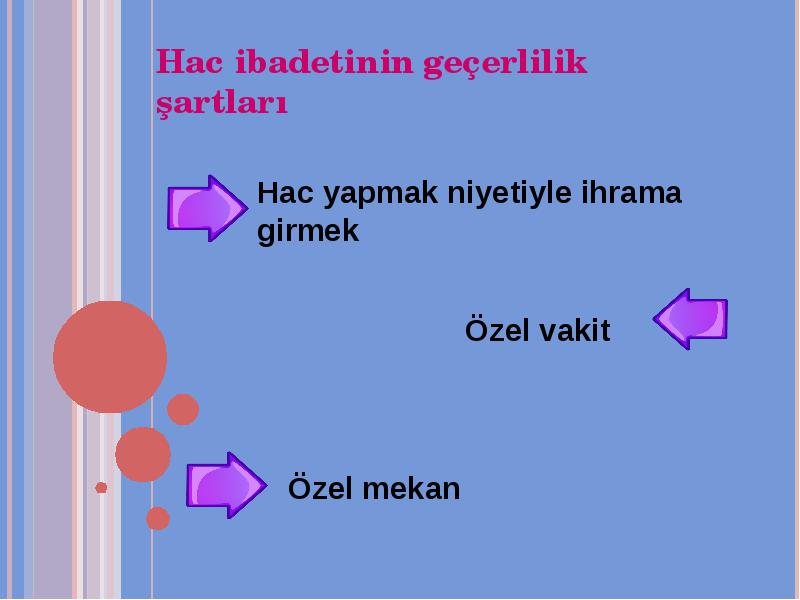 Hac ibadetinin geçerlilik şartları

Hac yapmak niyetiyle ihrama girmek

Özel vakit

Özel mekan